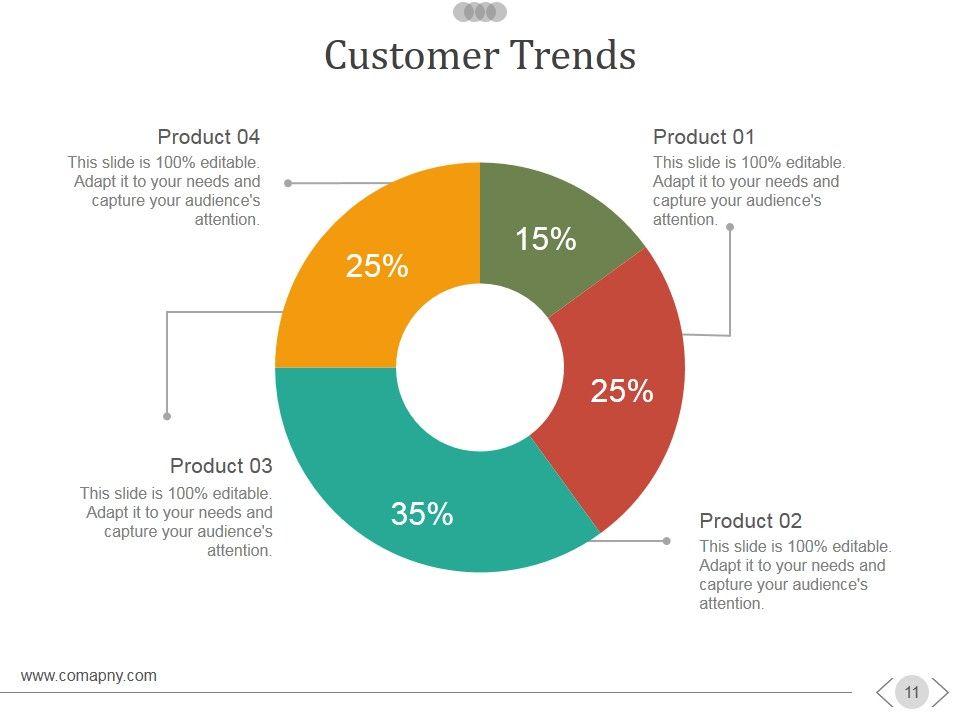 Customer Trends

Product 04
This slide is 100% editable. Adapt it to your needs and capture your audience's attention.

Product 01
This slide is 100% editable. Adapt it to your needs and capture your audience's attention.

25%

15%

25%

35%

Product 03
This slide is 100% editable. Adapt it to your needs and capture your audience's attention.

Product 02
This slide is 100% editable. Adapt it to your needs and capture your audience's attention.

www.comapny.com

11